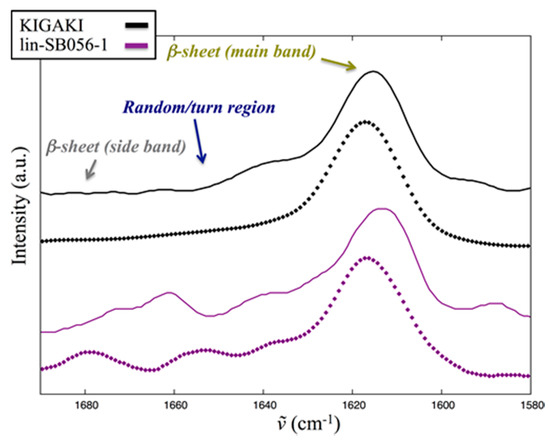 KIGAKI
lin-SB056-1

β-sheet (main band)

Random/turn region

β-sheet (side band)

Intensity (a.u.)

1680 1660 1640 1620 1600 1580

$\tilde{\nu}$ (cm$^{-1}$)